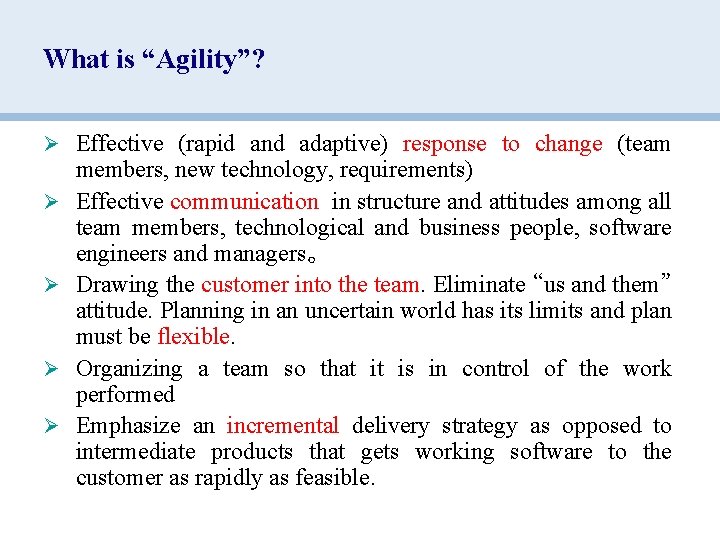 What is “Agility”?

➢ Effective (rapid and adaptive) response to change (team members, new technology, requirements)

➢ Effective communication in structure and attitudes among all team members, technological and business people, software engineers and managers。

➢ Drawing the customer into the team. Eliminate “us and them” attitude. Planning in an uncertain world has its limits and plan must be flexible.

➢ Organizing a team so that it is in control of the work performed

➢ Emphasize an incremental delivery strategy as opposed to intermediate products that gets working software to the customer as rapidly as feasible.